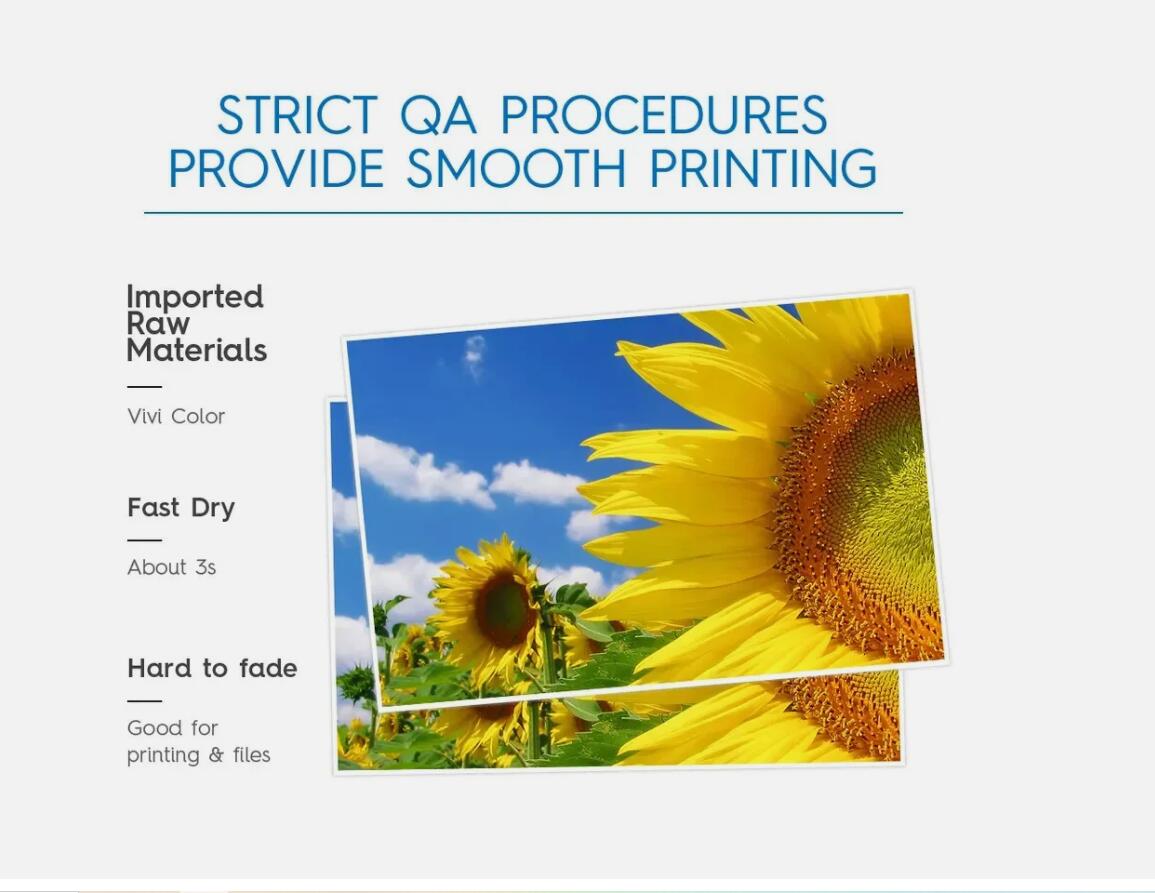 STRICT QA PROCEDURES
PROVIDE SMOOTH PRINTING

Imported Raw Materials

Vivi Color

Fast Dry

About 3s

Hard to fade

Good for printing & files